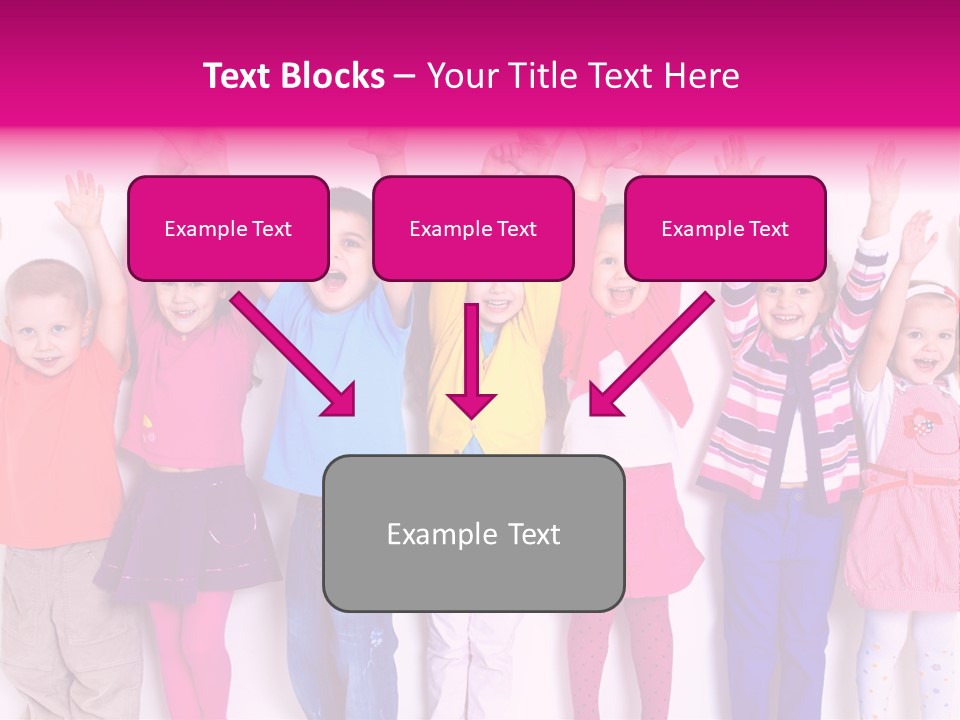 Text Blocks – Your Title Text Here

Example Text

Example Text

Example Text

Example Text